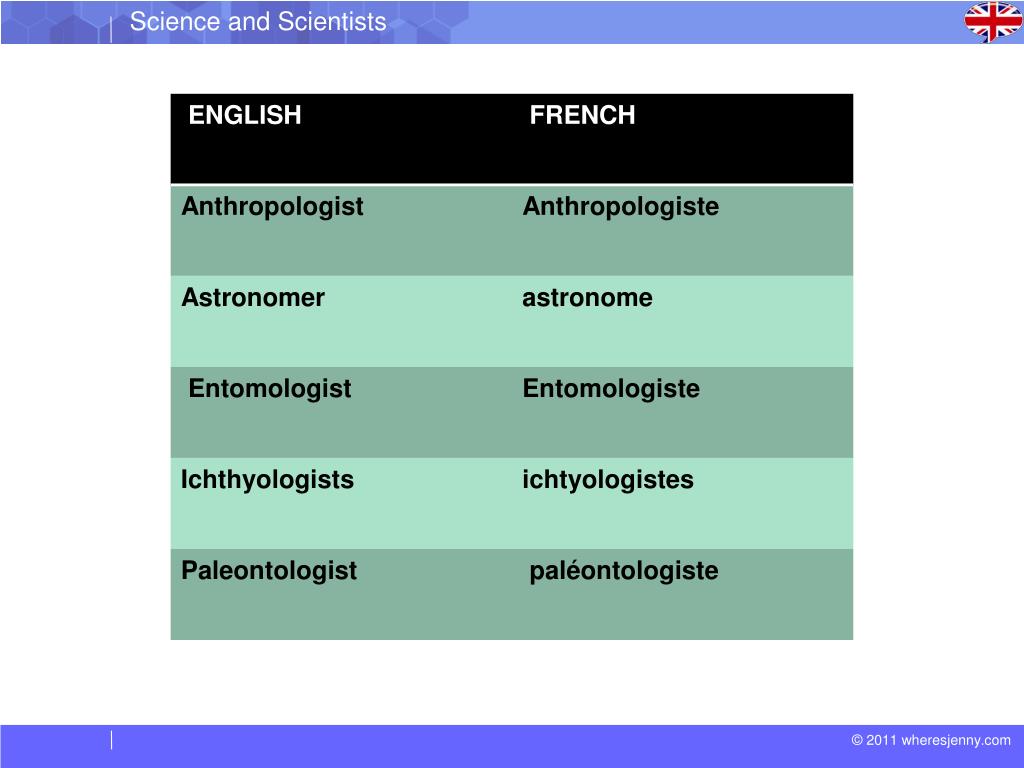 Science and Scientists

| ENGLISH | FRENCH |
|---|---|
| Anthropologist | Anthropologiste |
| Astronomer | astronome |
| Entomologist | Entomologiste |
| Ichthyologists | ichtyologistes |
| Paleontologist | paléontologiste |

© 2011 wheresjenny.com